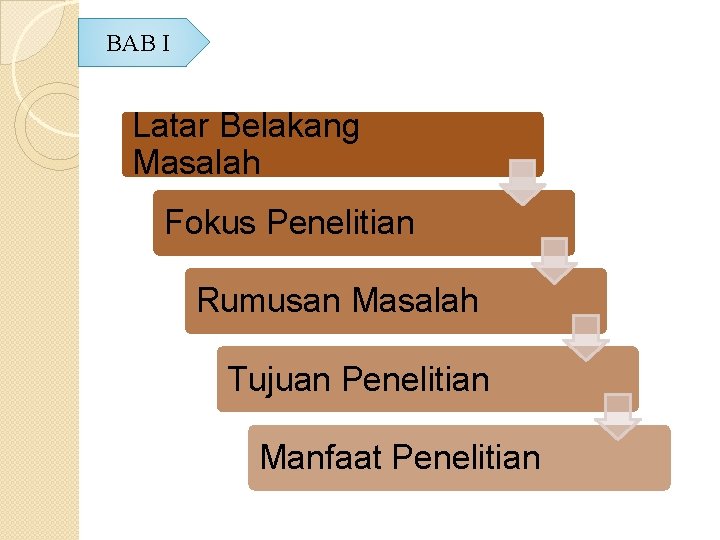 BAB I

Latar Belakang Masalah

Fokus Penelitian

Rumusan Masalah

Tujuan Penelitian

Manfaat Penelitian